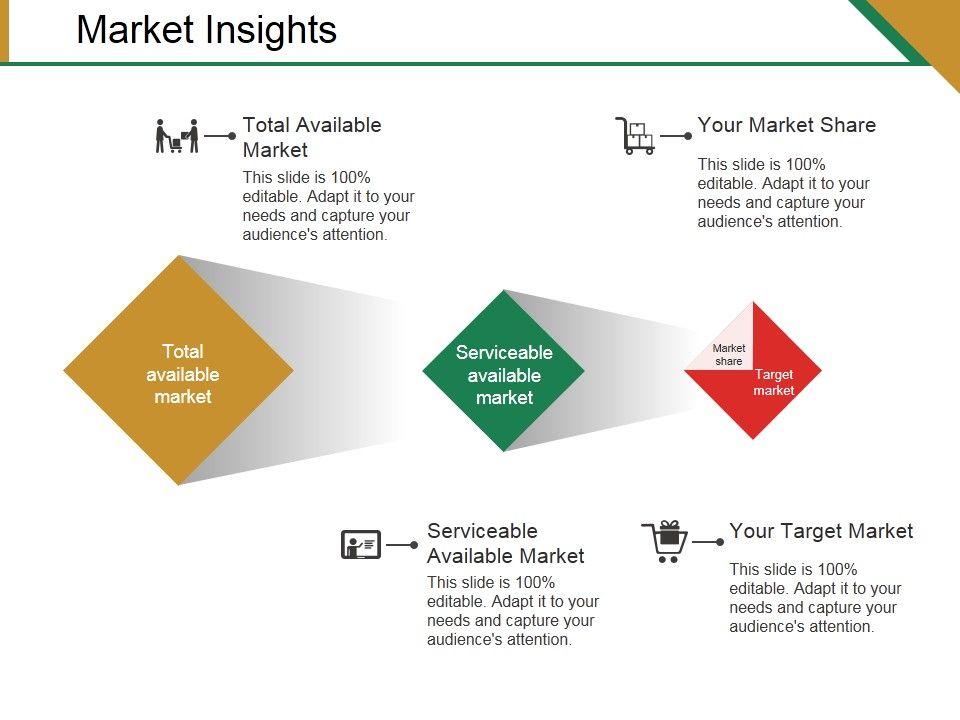 Market Insights

Total Available Market

This slide is 100% editable. Adapt it to your needs and capture your audience's attention.

Your Market Share

This slide is 100% editable. Adapt it to your needs and capture your audience's attention.

Total available market

Serviceable available market

Market share

Target market

Serviceable Available Market

This slide is 100% editable. Adapt it to your needs and capture your audience's attention.

Your Target Market

This slide is 100% editable. Adapt it to your needs and capture your audience's attention.